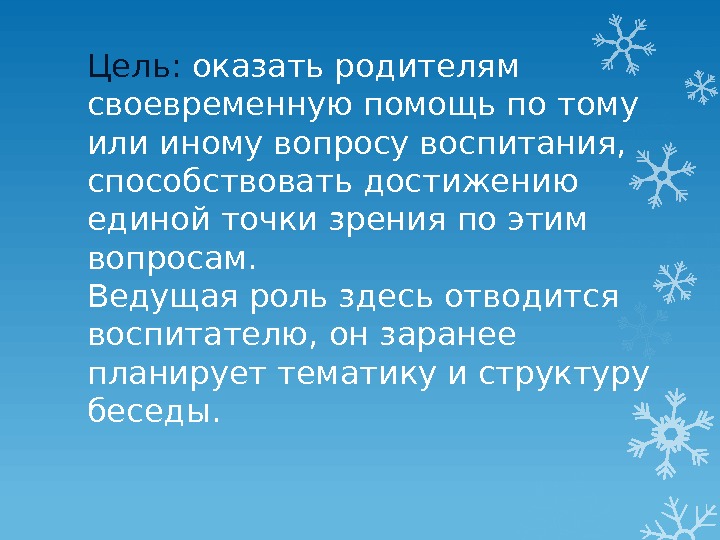 Цель: оказать родителям своевременную помощь по тому или иному вопросу воспитания, способствовать достижению единой точки зрения по этим вопросам.
Ведущая роль здесь отводится воспитателю, он заранее планирует тематику и структуру беседы.